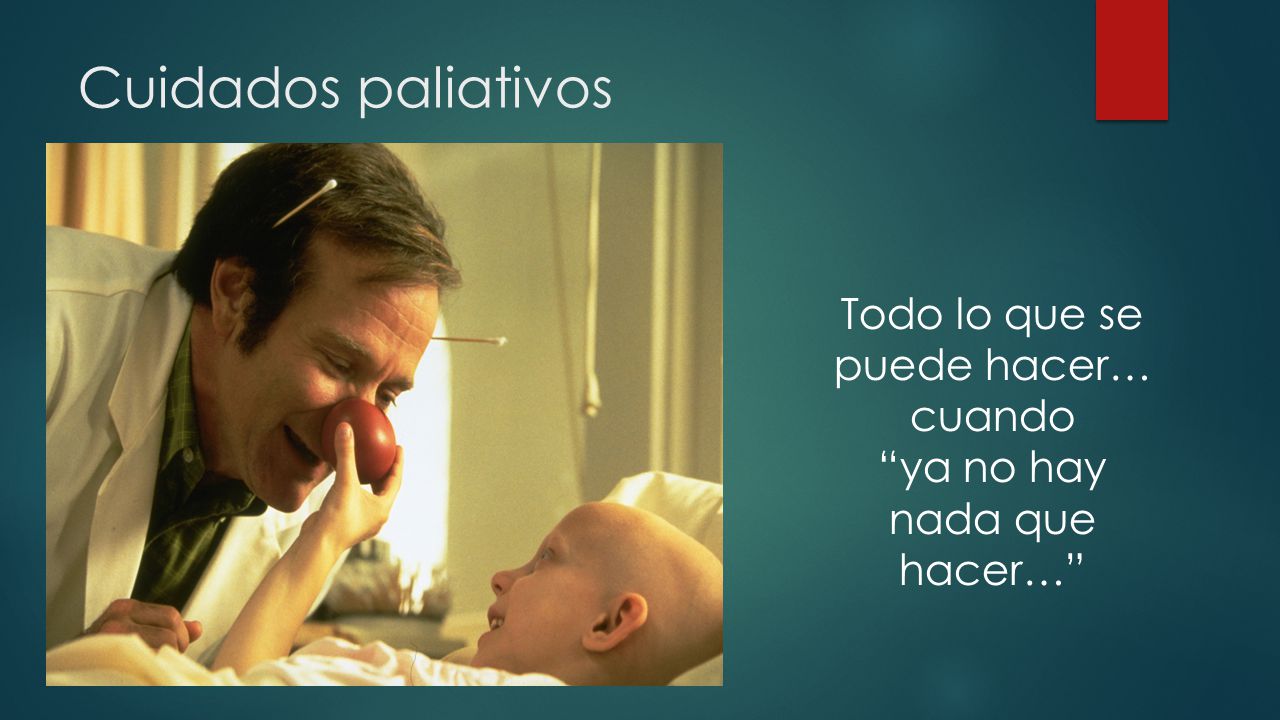 Cuidados paliativos

Todo lo que se puede hacer… cuando “ya no hay nada que hacer…”